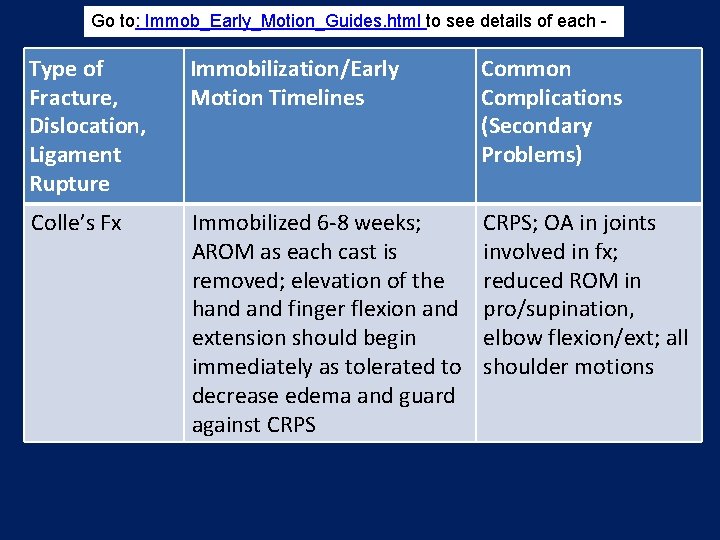 Go to: Immob_Early_Motion_Guides.html to see details of each -

| Type of Fracture, Dislocation, Ligament Rupture | Immobilization/Early Motion Timelines | Common Complications (Secondary Problems) |
|---|---|---|
| Colle's Fx | Immobilized 6-8 weeks; AROM as each cast is removed; elevation of the hand and finger flexion and extension should begin immediately as tolerated to decrease edema and guard against CRPS | CRPS; OA in joints involved in fx; reduced ROM in pro/supination, elbow flexion/ext; all shoulder motions |